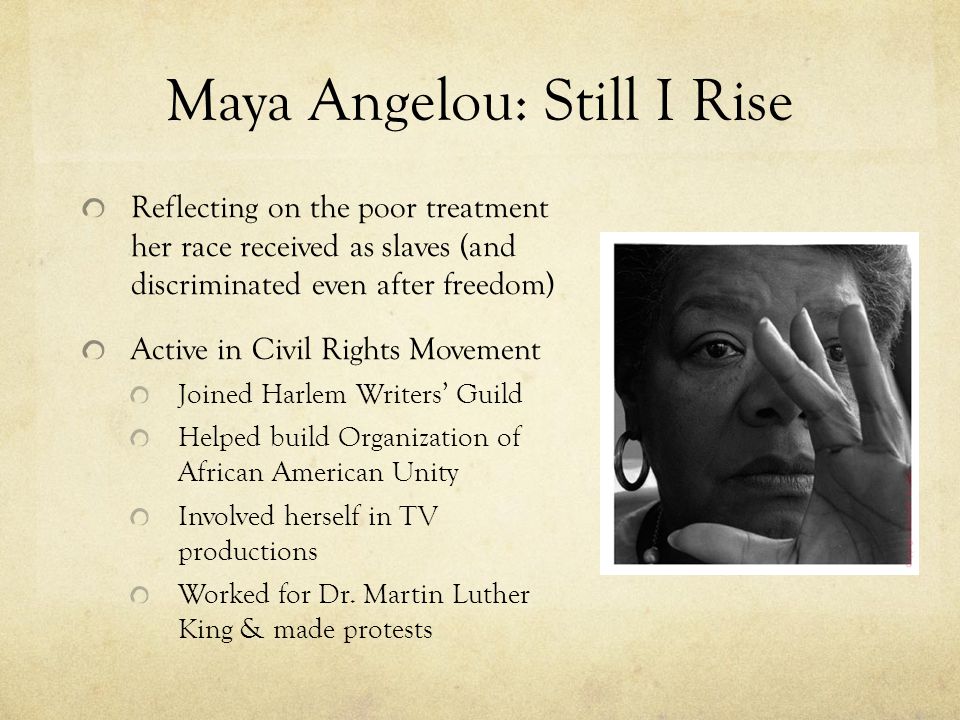 Maya Angelou: Still I Rise

Reflecting on the poor treatment her race received as slaves (and discriminated even after freedom)

Active in Civil Rights Movement

Joined Harlem Writers' Guild

Helped build Organization of African American Unity

Involved herself in TV productions

Worked for Dr. Martin Luther King & made protests